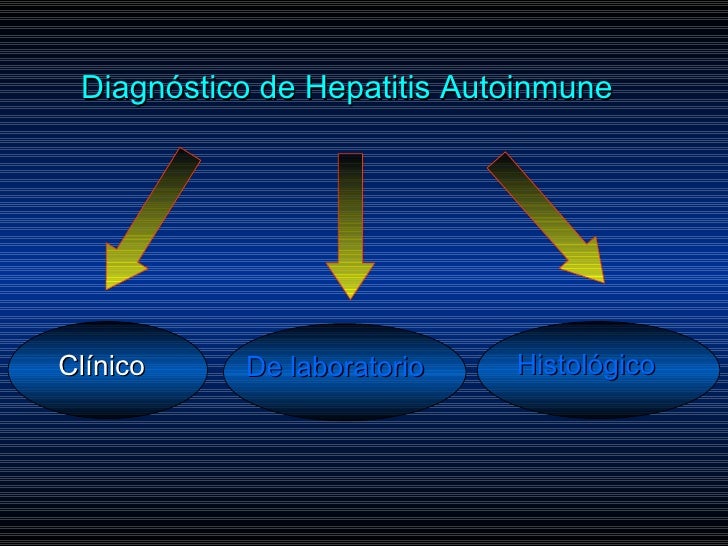 Diagnóstico de Hepatitis Autoinmune

Clínico

De laboratorio

Histológico